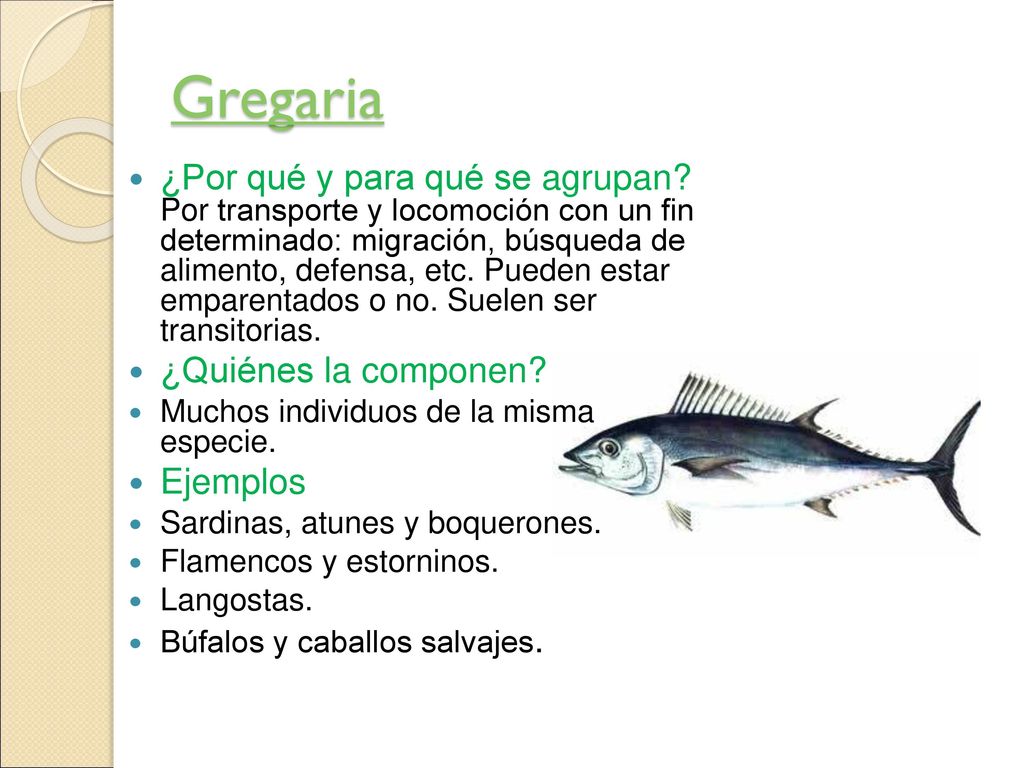 Gregaria

- ¿Por qué y para qué se agrupan? Por transporte y locomoción con un fin determinado: migración, búsqueda de alimento, defensa, etc. Pueden estar emparentados o no. Suelen ser transitorias.
- ¿Quiénes la componen?
- Muchos individuos de la misma especie.
- Ejemplos
- Sardinas, atunes y boquerones.
- Flamencos y estorninos.
- Langostas.
- Búfalos y caballos salvajes.